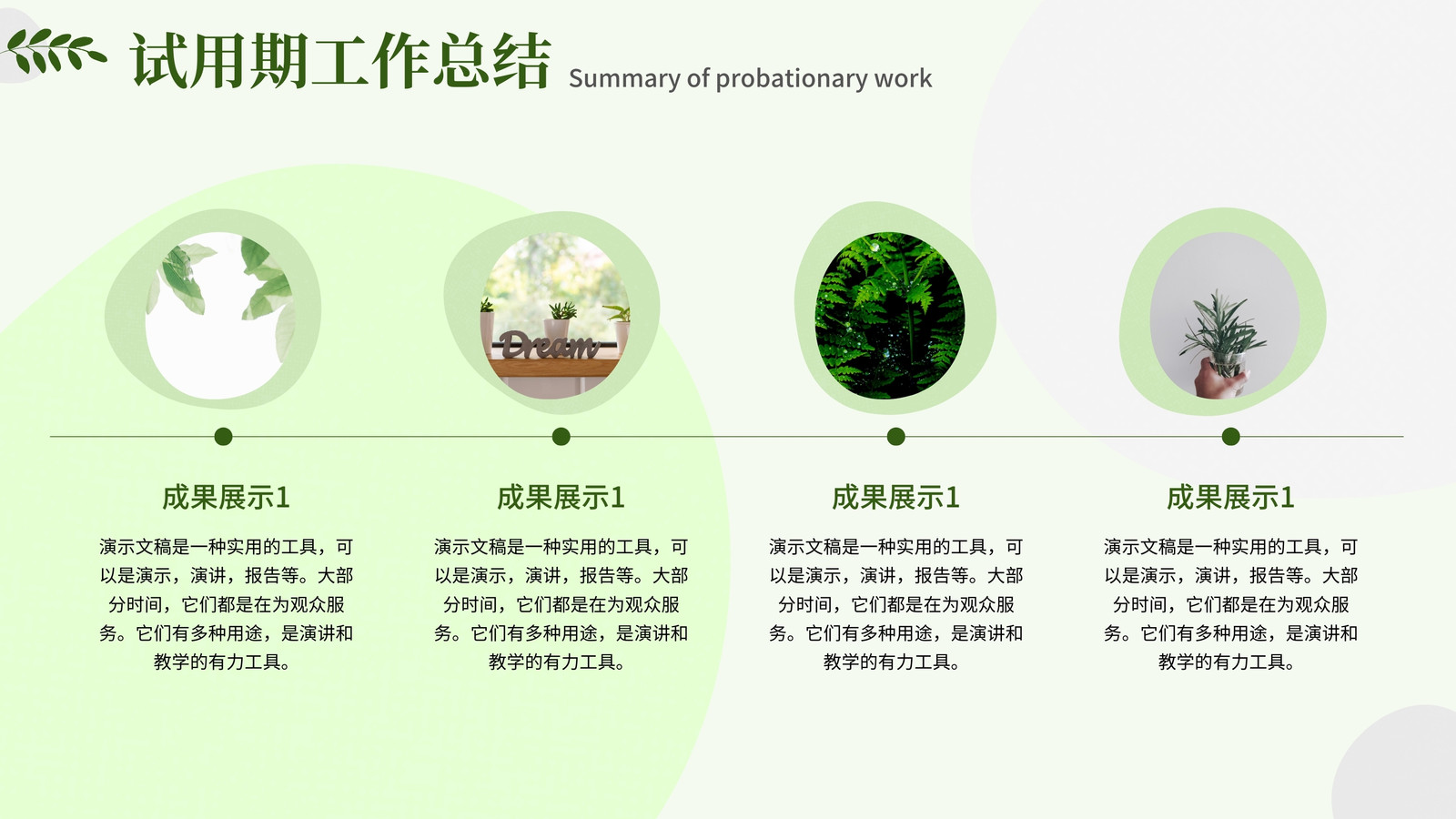 试用期工作总结 Summary of probationary work

Dream

成果展示1

演示文稿是一种实用的工具，可以是演示，演讲，报告等。大部分时间，它们都是在为观众服务。它们有多种用途，是演讲和教学的有力工具。

成果展示1

演示文稿是一种实用的工具，可以是演示，演讲，报告等。大部分时间，它们都是在为观众服务。它们有多种用途，是演讲和教学的有力工具。

成果展示1

演示文稿是一种实用的工具，可以是演示，演讲，报告等。大部分时间，它们都是在为观众服务。它们有多种用途，是演讲和教学的有力工具。

成果展示1

演示文稿是一种实用的工具，可以是演示，演讲，报告等。大部分时间，它们都是在为观众服务。它们有多种用途，是演讲和教学的有力工具。